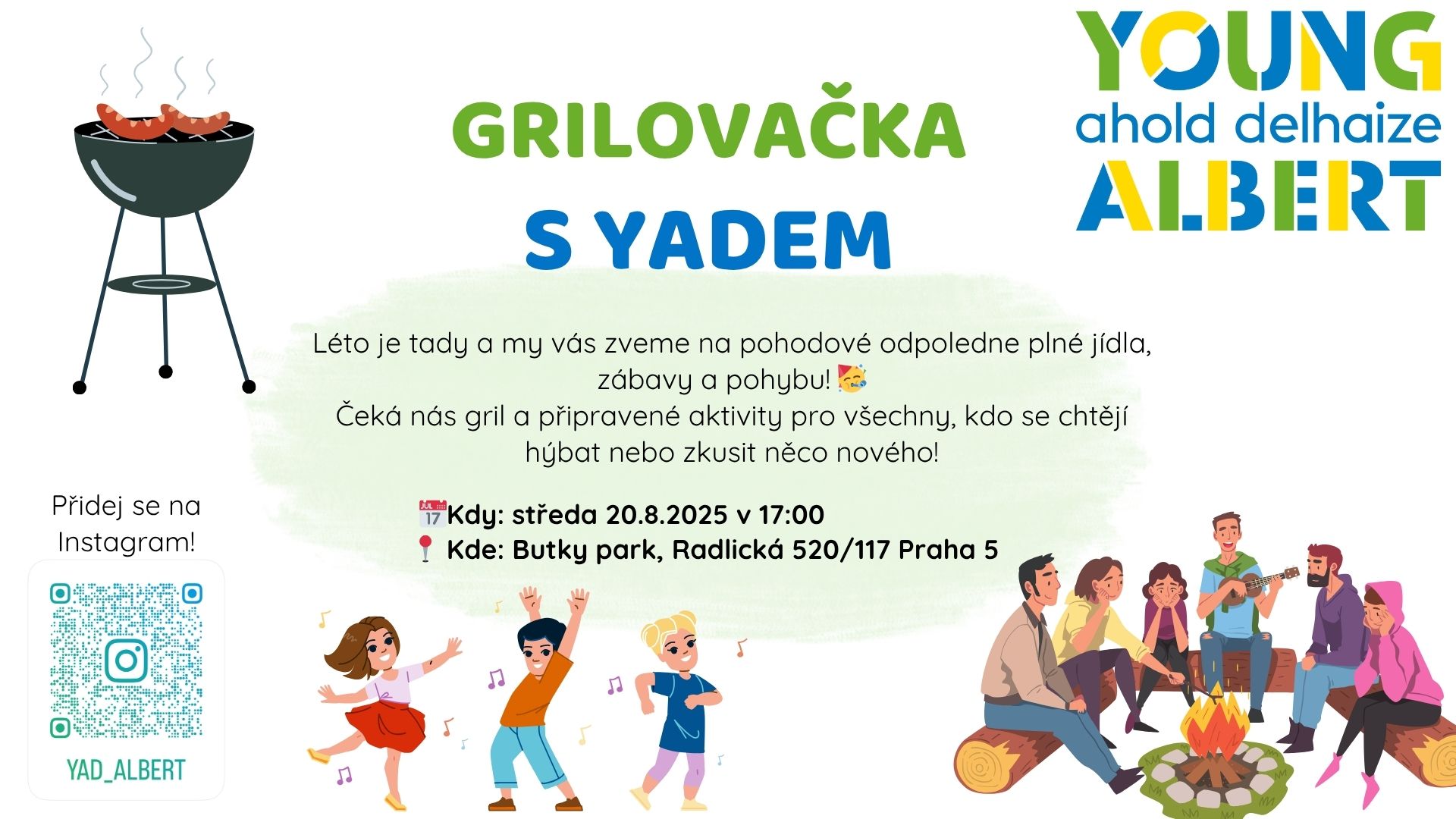 YOUNG
ahold delhaize
ALBERT

GRILOVAČKA
S YADEM

Léto je tady a my vás zveme na pohodové odpoledne plné jídla, zábavy a pohybu! 🥳
Čeká nás gril a připravené aktivity pro všechny, kdo se chtějí hýbat nebo zkusit něco nového!

📅Kdy: středa 20.8.2025 v 17:00
📍 Kde: Butky park, Radlická 520/117 Praha 5

Přidej se na Instagram!

YAD_ALBERT